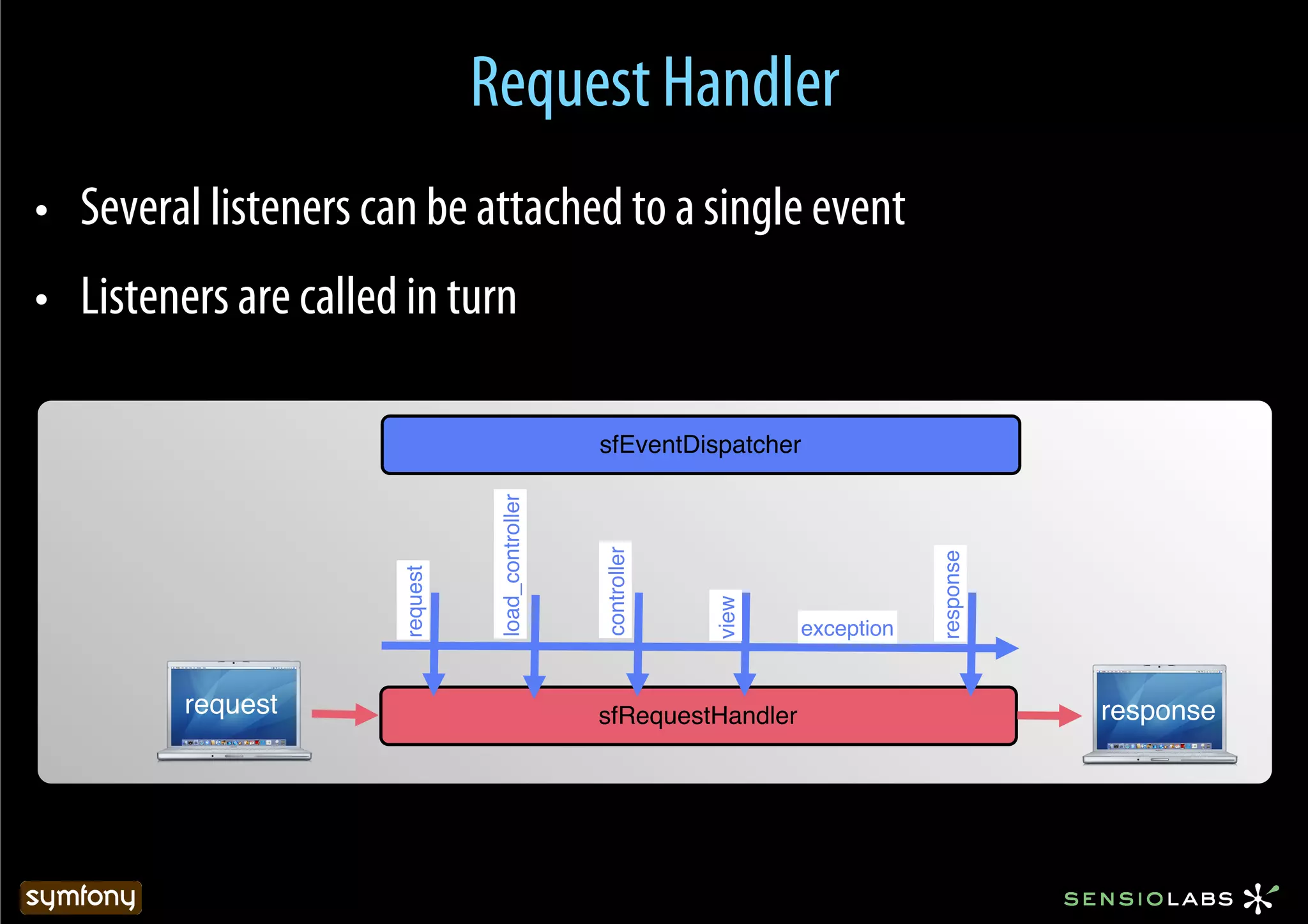 Request Handler

• Several listeners can be attached to a single event

• Listeners are called in turn

sfEventDispatcher

request

load_controller

controller

view

exception

response

request

sfRequestHandler

response

symfony

SENSIOLABS